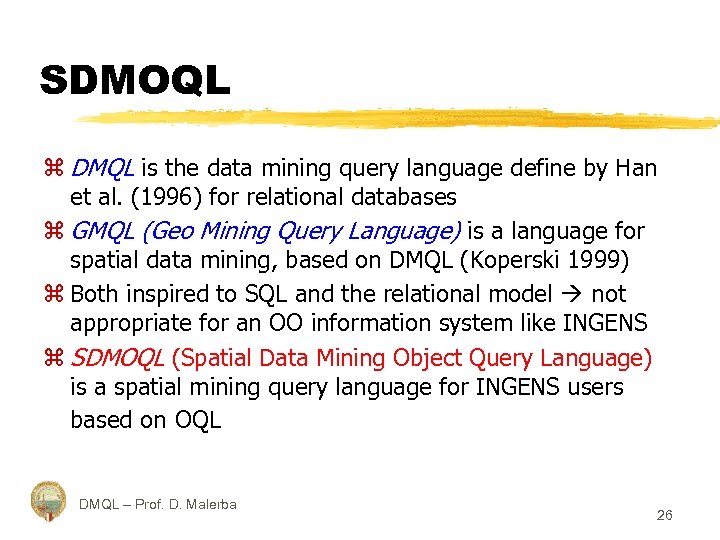 SDMOQL

⌘ DMQL is the data mining query language define by Han et al. (1996) for relational databases

⌘ GMQL (Geo Mining Query Language) is a language for spatial data mining, based on DMQL (Koperski 1999)

⌘ Both inspired to SQL and the relational model → not appropriate for an OO information system like INGENS

⌘ SDMOQL (Spatial Data Mining Object Query Language) is a spatial mining query language for INGENS users based on OQL

DMQL – Prof. D. Malerba

26